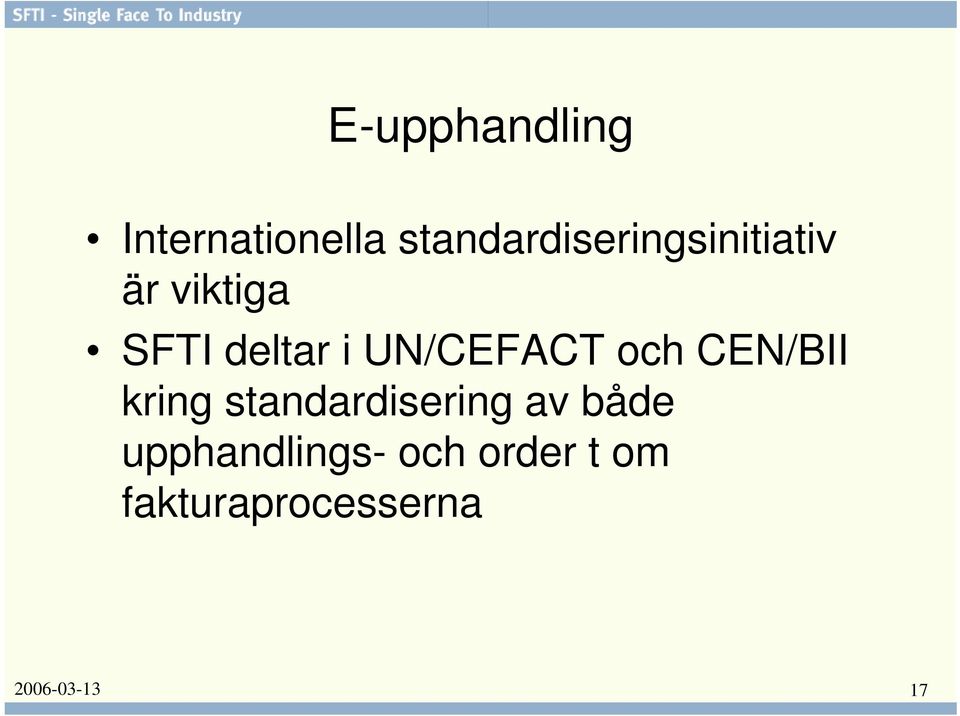 SFTI - Single Face To Industry

E-upphandling

• Internationella standardiseringsinitiativ är viktiga
• SFTI deltar i UN/CEFACT och CEN/BII kring standardisering av både upphandlings- och order t om fakturaprocesserna

2006-03-13

17